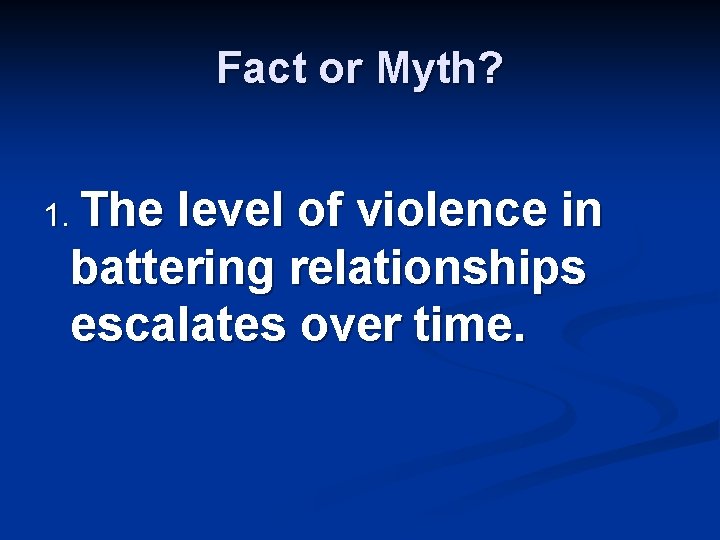 Fact or Myth?

1. The level of violence in battering relationships escalates over time.